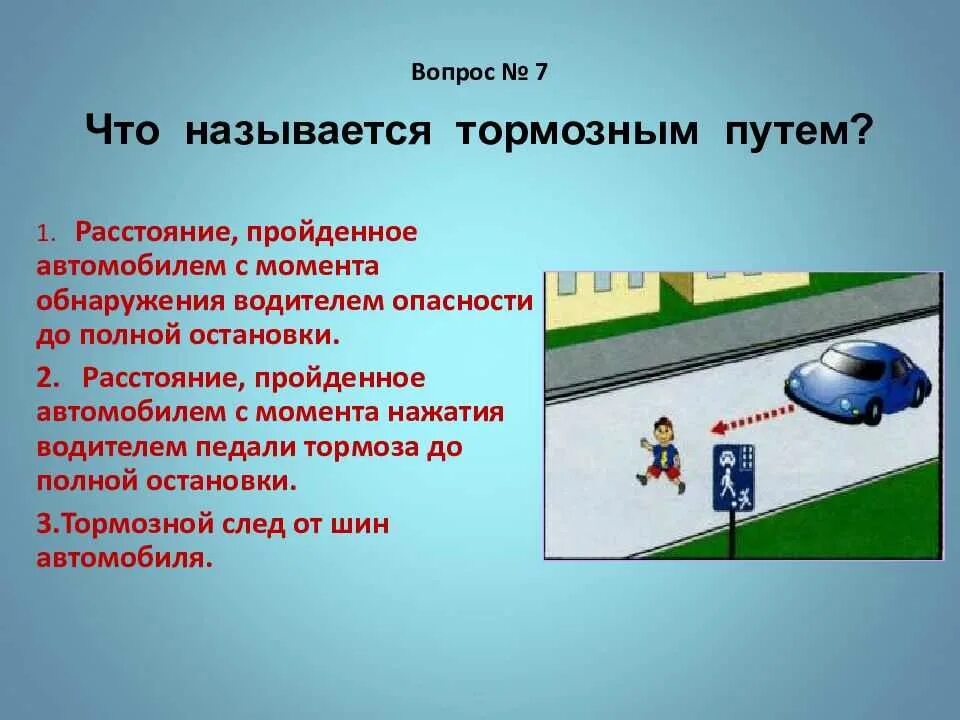 Вопрос № 7

Что называется тормозным путем?

1. Расстояние, пройденное автомобилем с момента обнаружения водителем опасности до полной остановки.

2. Расстояние, пройденное автомобилем с момента нажатия водителем педали тормоза до полной остановки.

3.Тормозной след от шин автомобиля.